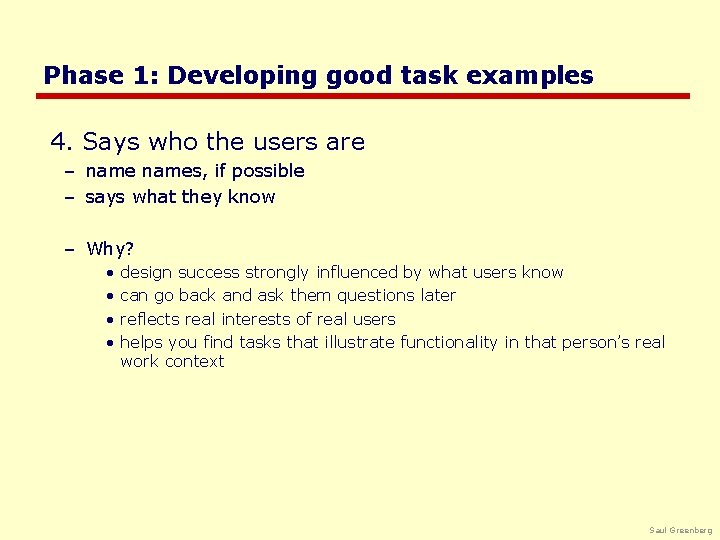 Phase 1: Developing good task examples

4. Says who the users are

– name names, if possible
– says what they know

– Why?
• design success strongly influenced by what users know
• can go back and ask them questions later
• reflects real interests of real users
• helps you find tasks that illustrate functionality in that person's real work context

Saul Greenberg